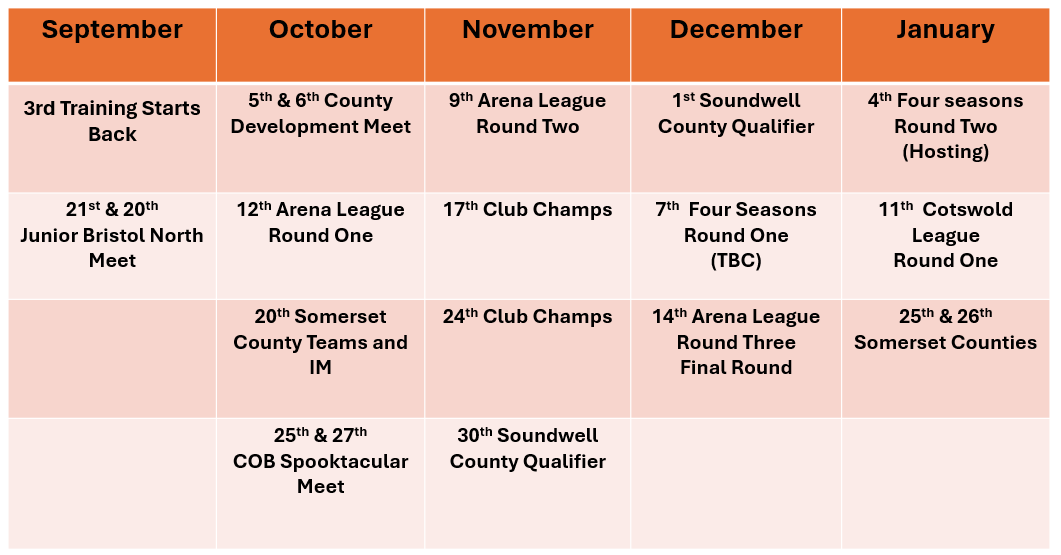 | September | October | November | December | January |
|---|---|---|---|---|
| 3rd Training Starts Back | 5$^{th}$ & 6$^{th}$ County Development Meet | 9$^{th}$ Arena League Round Two | 1$^{st}$ Soundwell County Qualifier | 4$^{th}$ Four seasons Round Two (Hosting) |
| 21$^{st}$ & 20$^{th}$ Junior Bristol North Meet | 12$^{th}$ Arena League Round One | 17$^{th}$ Club Champs | 7$^{th}$ Four Seasons Round One (TBC) | 11$^{th}$ Cotswold League Round One |
| | 20$^{th}$ Somerset County Teams and IM | 24$^{th}$ Club Champs | 14$^{th}$ Arena League Round Three Final Round | 25$^{th}$ & 26$^{th}$ Somerset Counties |
| | 25$^{th}$ & 27$^{th}$ COB Spooktacular Meet | 30$^{th}$ Soundwell County Qualifier | | |